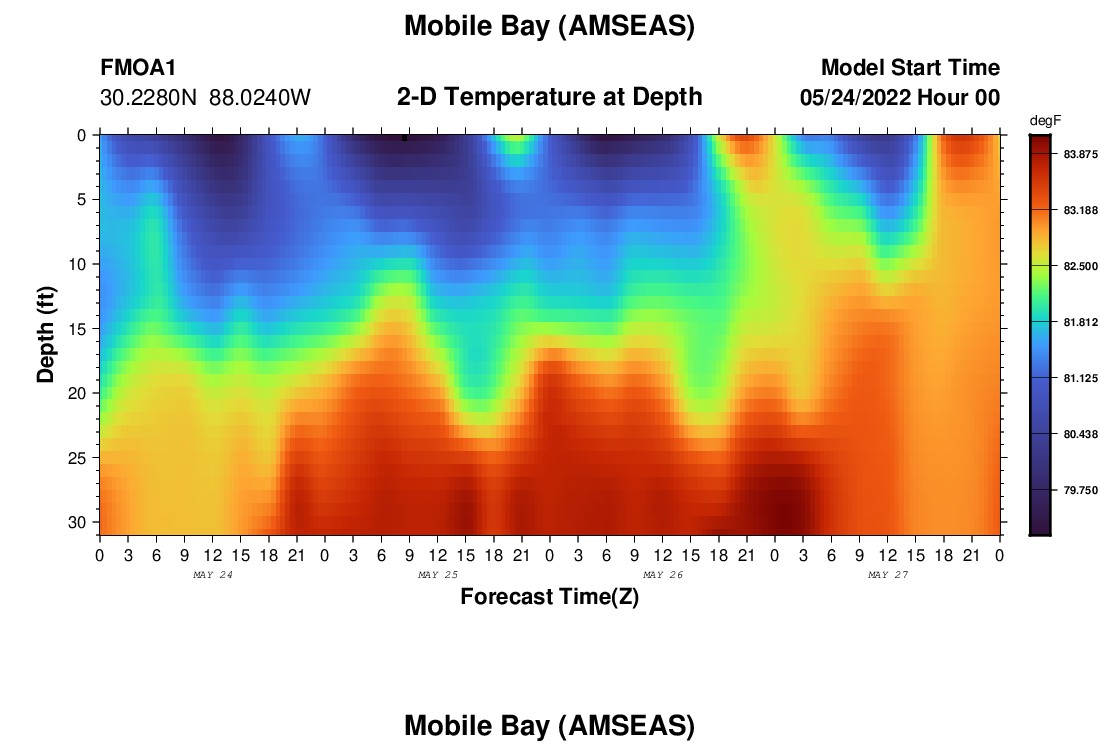 Mobile Bay (AMSEAS)

FMOA1
30.2280N 88.0240W

2-D Temperature at Depth

Model Start Time
05/24/2022 Hour 00

degF
83.875
83.188
82.500
81.812
81.125
80.438
79.750

Depth (ft)
0
5
10
15
20
25
30

0 3 6 9 12 15 18 21 0 3 6 9 12 15 18 21 0 3 6 9 12 15 18 21 0 3 6 9 12 15 18 21 0
MAY 24
MAY 25
MAY 26
MAY 27

Forecast Time(Z)

Mobile Bay (AMSEAS)